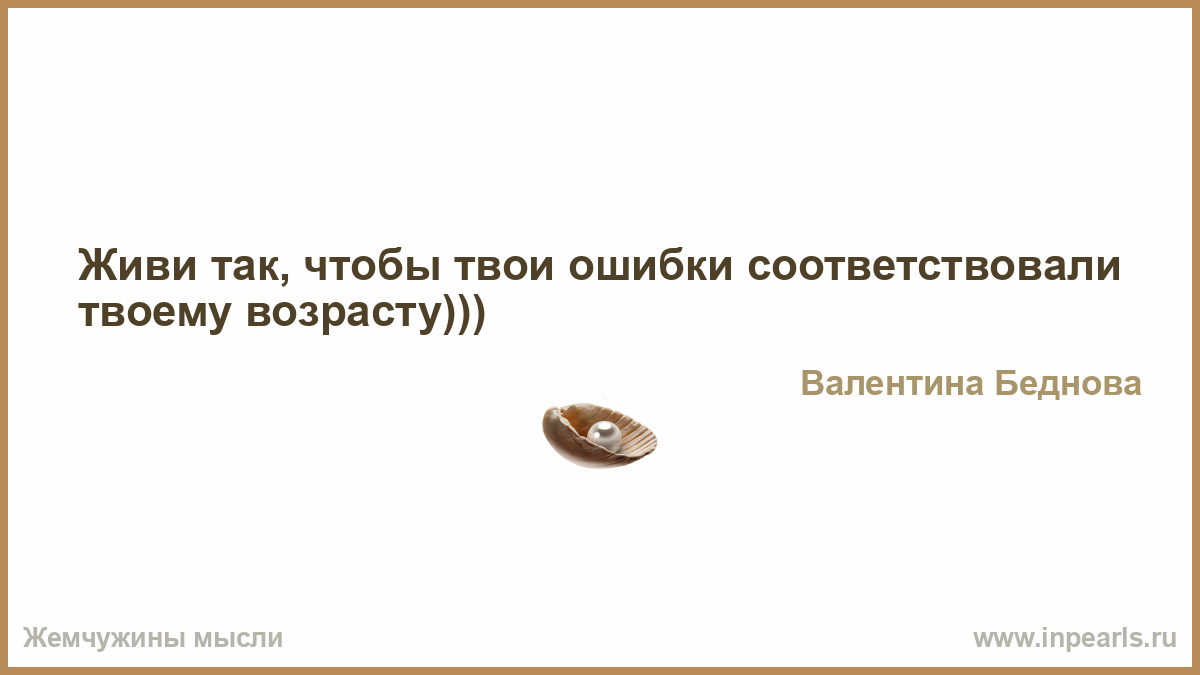 Живи так, чтобы твои ошибки соответствовали твоему возрасту)))

Валентина Беднова

Жемчужины мысли

www.inpearls.ru